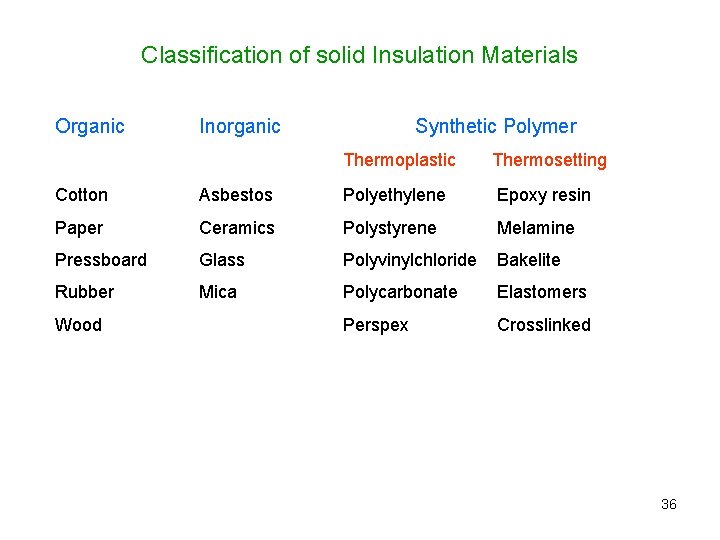 Classification of solid Insulation Materials

| Organic | Inorganic | Synthetic Polymer | |
|---|---|---|---|
| | | Thermoplastic | Thermosetting |
| Cotton | Asbestos | Polyethylene | Epoxy resin |
| Paper | Ceramics | Polystyrene | Melamine |
| Pressboard | Glass | Polyvinylchloride | Bakelite |
| Rubber | Mica | Polycarbonate | Elastomers |
| Wood | | Perspex | Crosslinked |

36